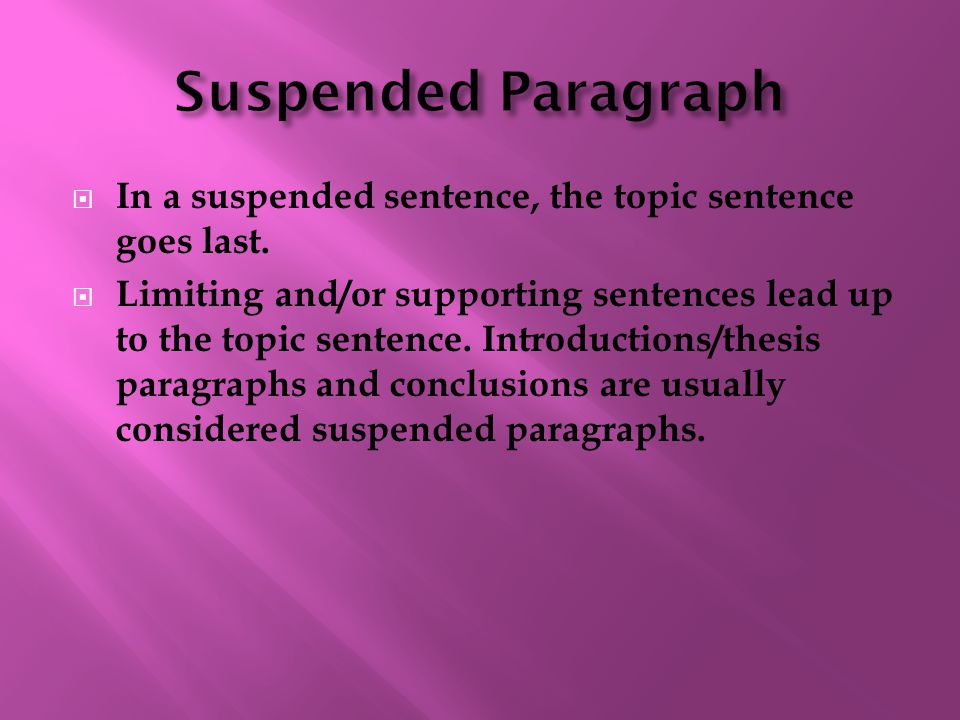 Suspended Paragraph

In a suspended sentence, the topic sentence goes last.

Limiting and/or supporting sentences lead up to the topic sentence. Introductions/thesis paragraphs and conclusions are usually considered suspended paragraphs.